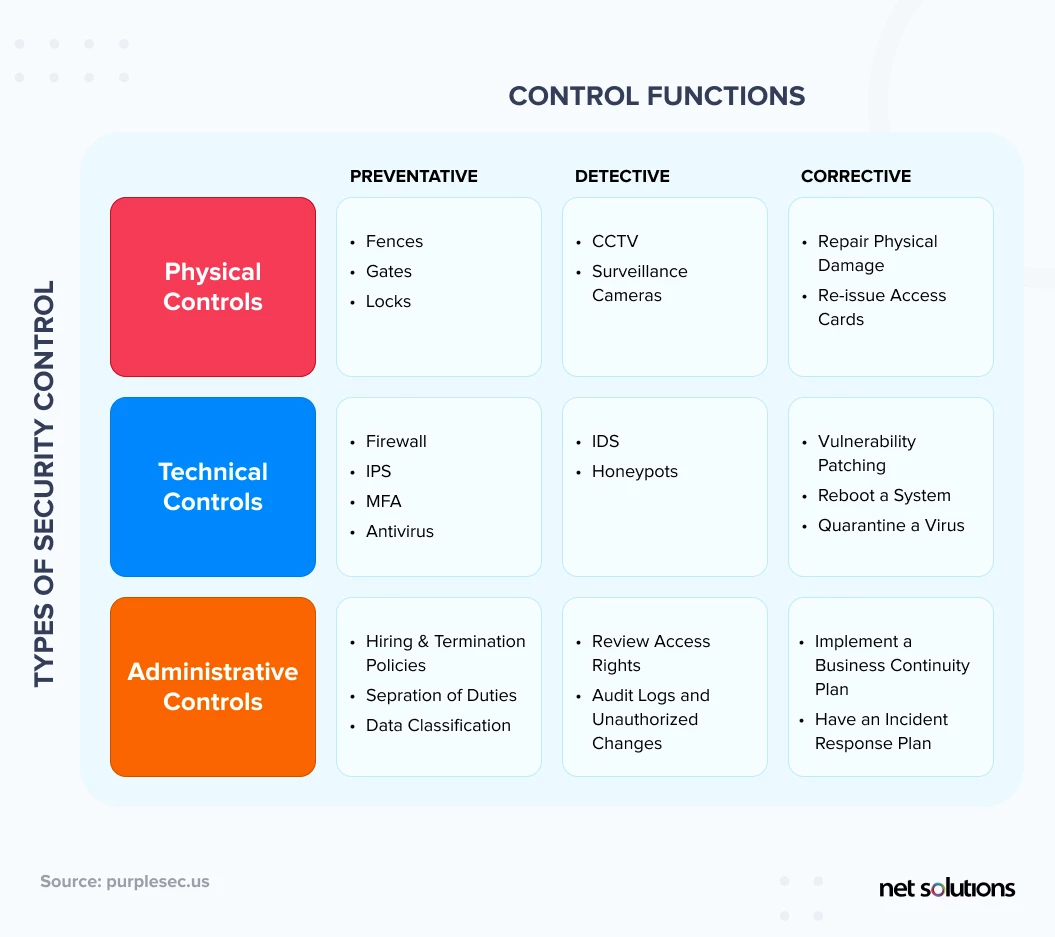 CONTROL FUNCTIONS

TYPES OF SECURITY CONTROL

| | PREVENTATIVE | DETECTIVE | CORRECTIVE |
|---|---|---|---|
| Physical Controls | • Fences • Gates • Locks | • CCTV • Surveillance Cameras | • Repair Physical Damage • Re-issue Access Cards |
| Technical Controls | • Firewall • IPS • MFA • Antivirus | • IDS • Honeypots | • Vulnerability Patching • Reboot a System • Quarantine a Virus |
| Administrative Controls | • Hiring & Termination Policies • Sepration of Duties • Data Classification | • Review Access Rights • Audit Logs and Unauthorized Changes | • Implement a Business Continuity Plan • Have an Incident Response Plan |

Source: purplesec.us

net solutions